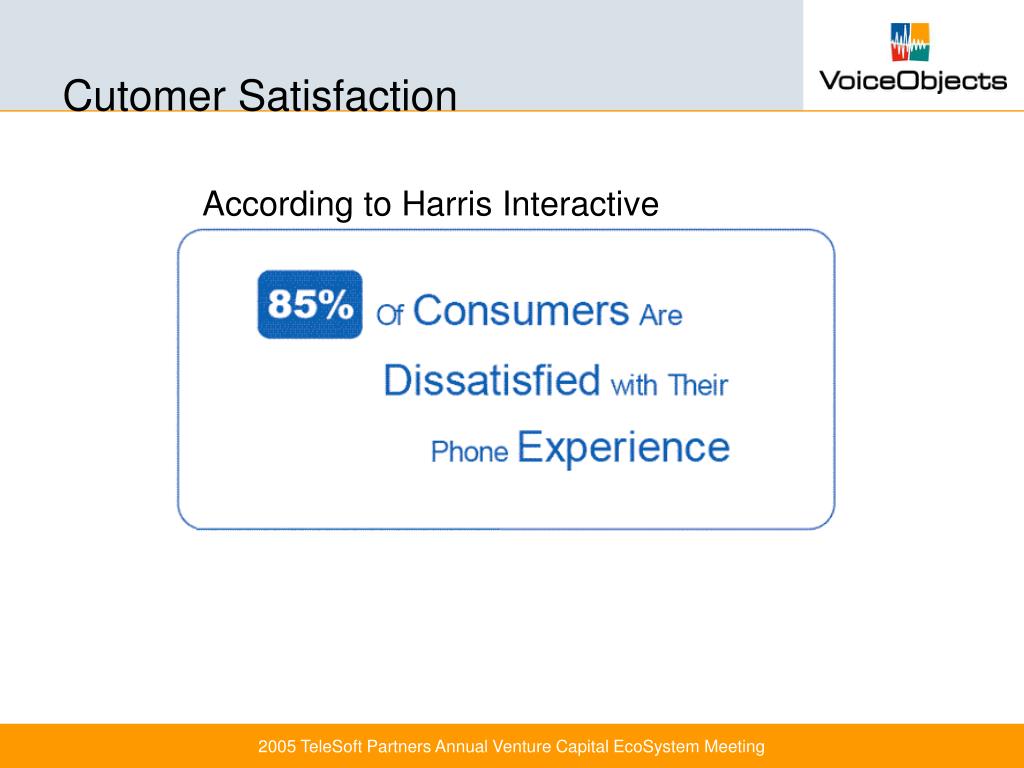 Cutomer Satisfaction

VoiceObjects

According to Harris Interactive

85% Of Consumers Are Dissatisfied with Their Phone Experience

2005 TeleSoft Partners Annual Venture Capital EcoSystem Meeting